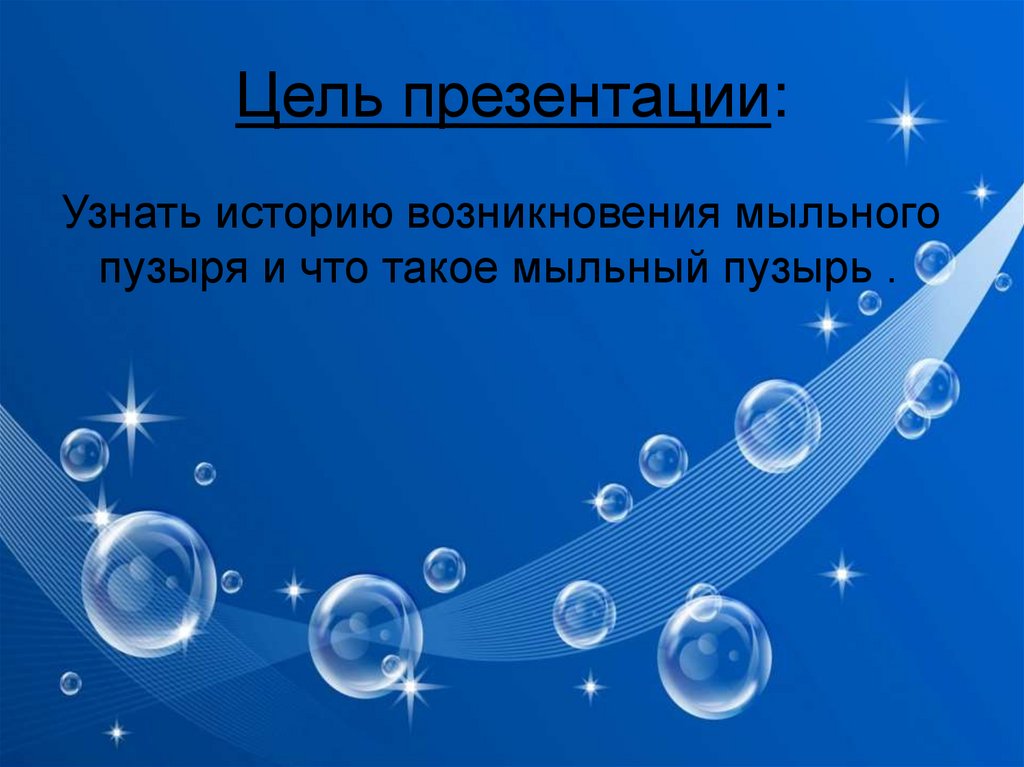 Цель презентации:

Узнать историю возникновения мыльного пузыря и что такое мыльный пузырь .